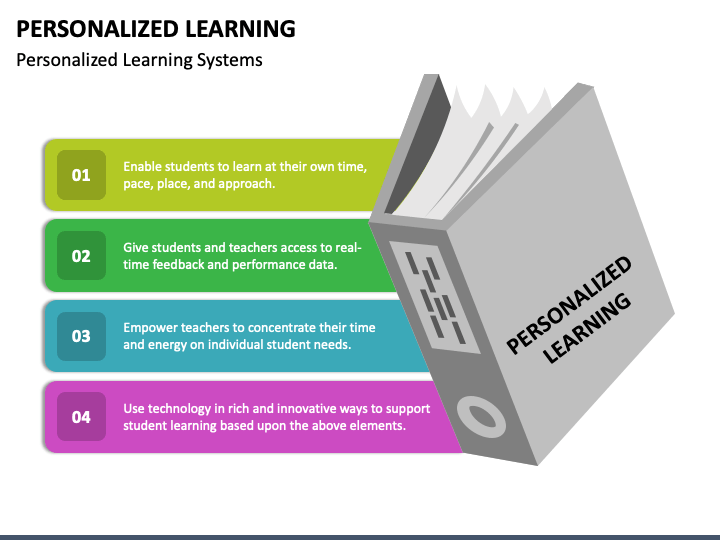 PERSONALIZED LEARNING

Personalized Learning Systems

01

Enable students to learn at their own time, pace, place, and approach.

02

Give students and teachers access to real-time feedback and performance data.

03

Empower teachers to concentrate their time and energy on individual student needs.

04

Use technology in rich and innovative ways to support student learning based upon the above elements.

PERSONALIZED LEARNING